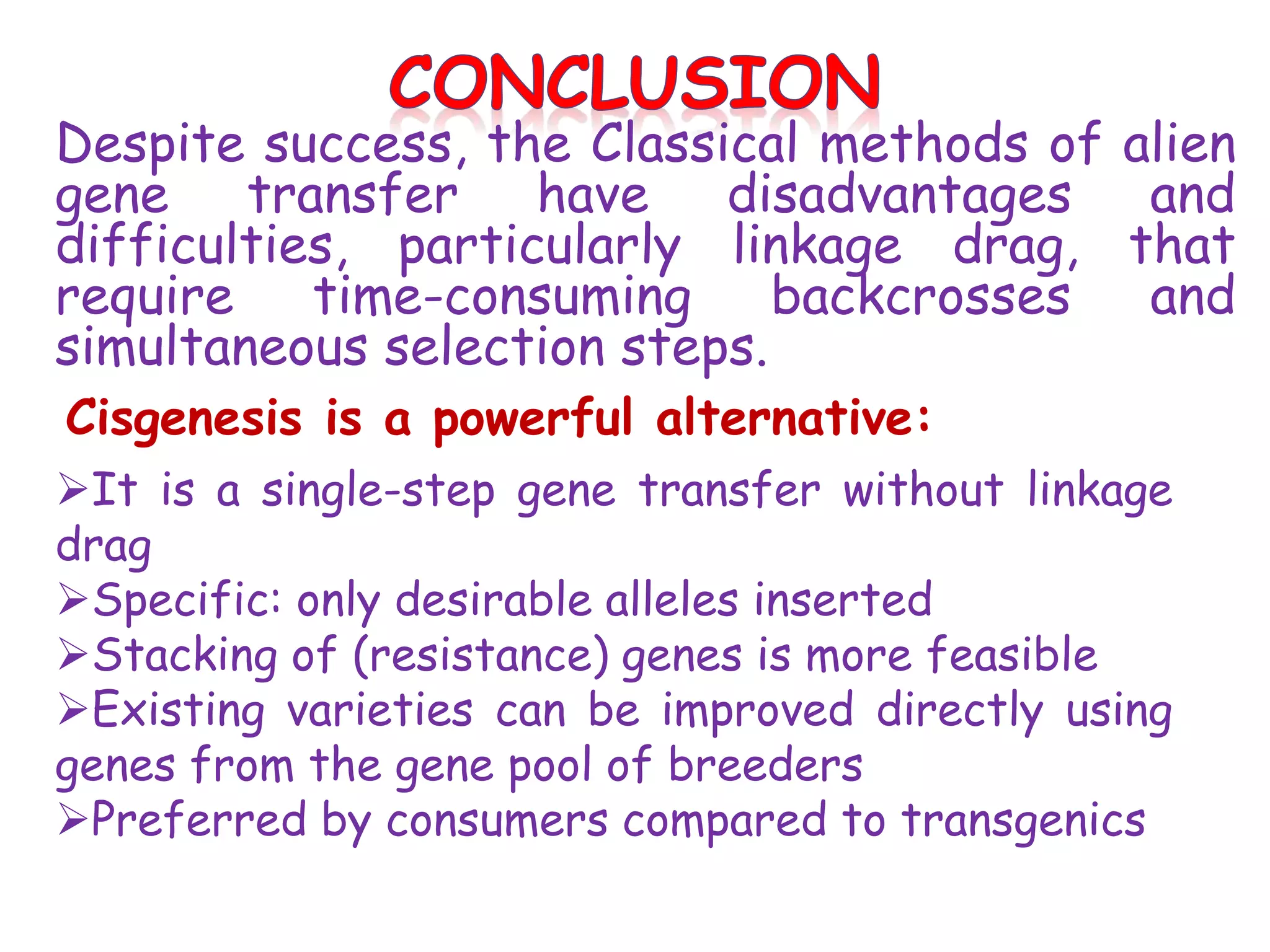 CONCLUSION

Despite success, the Classical methods of alien gene transfer have disadvantages and difficulties, particularly linkage drag, that require time-consuming backcrosses and simultaneous selection steps.

Cisgenesis is a powerful alternative:

➢It is a single-step gene transfer without linkage drag
➢Specific: only desirable alleles inserted
➢Stacking of (resistance) genes is more feasible
➢Existing varieties can be improved directly using genes from the gene pool of breeders
➢Preferred by consumers compared to transgenics